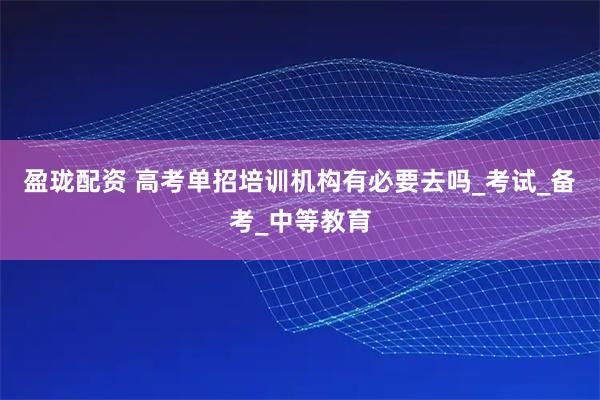 盈珑配资 高考单招培训机构有必要去吗_考试_备考_中等教育